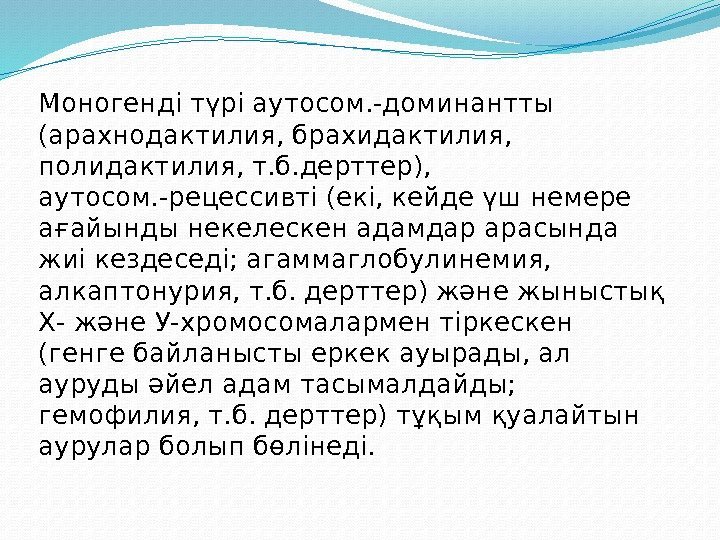 Моногенді түрі аутосом.-доминантты (арахнодактилия, брахидактилия, полидактилия, т.б.дерттер), аутосом.-рецессивті (екі, кейде үш немере ағайынды некелескен адамдар арасында жиі кездеседі; агаммаглобулинемия, алкаптонурия, т.б. дерттер) және жыныстық Х- және У-хромосомалармен тіркескен (генге байланысты еркек ауырады, ал ауруды әйел адам тасымалдайды; гемофилия, т.б. дерттер) тұқым қуалайтын аурулар болып бөлінеді.